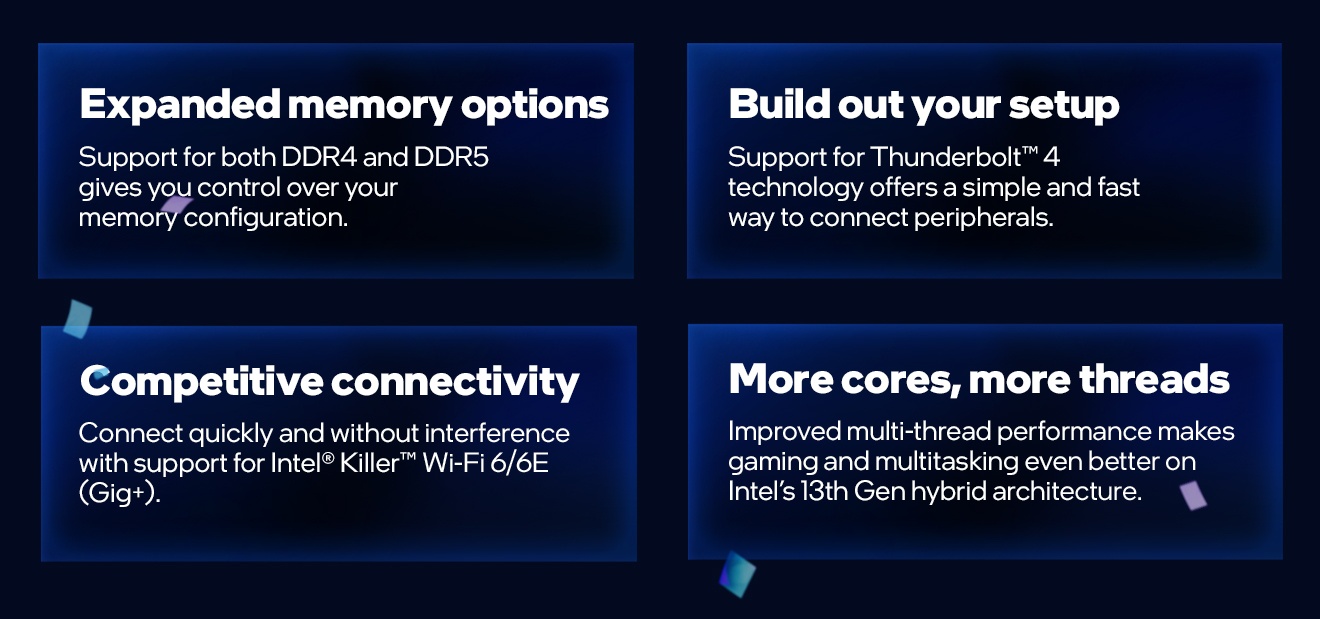 Expanded memory options

Support for both DDR4 and DDR5 gives you control over your memory configuration.

Build out your setup

Support for Thunderbolt™ 4 technology offers a simple and fast way to connect peripherals.

Competitive connectivity

Connect quickly and without interference with support for Intel® Killer™ Wi-Fi 6/6E (Gig+).

More cores, more threads

Improved multi-thread performance makes gaming and multitasking even better on Intel's 13th Gen hybrid architecture.